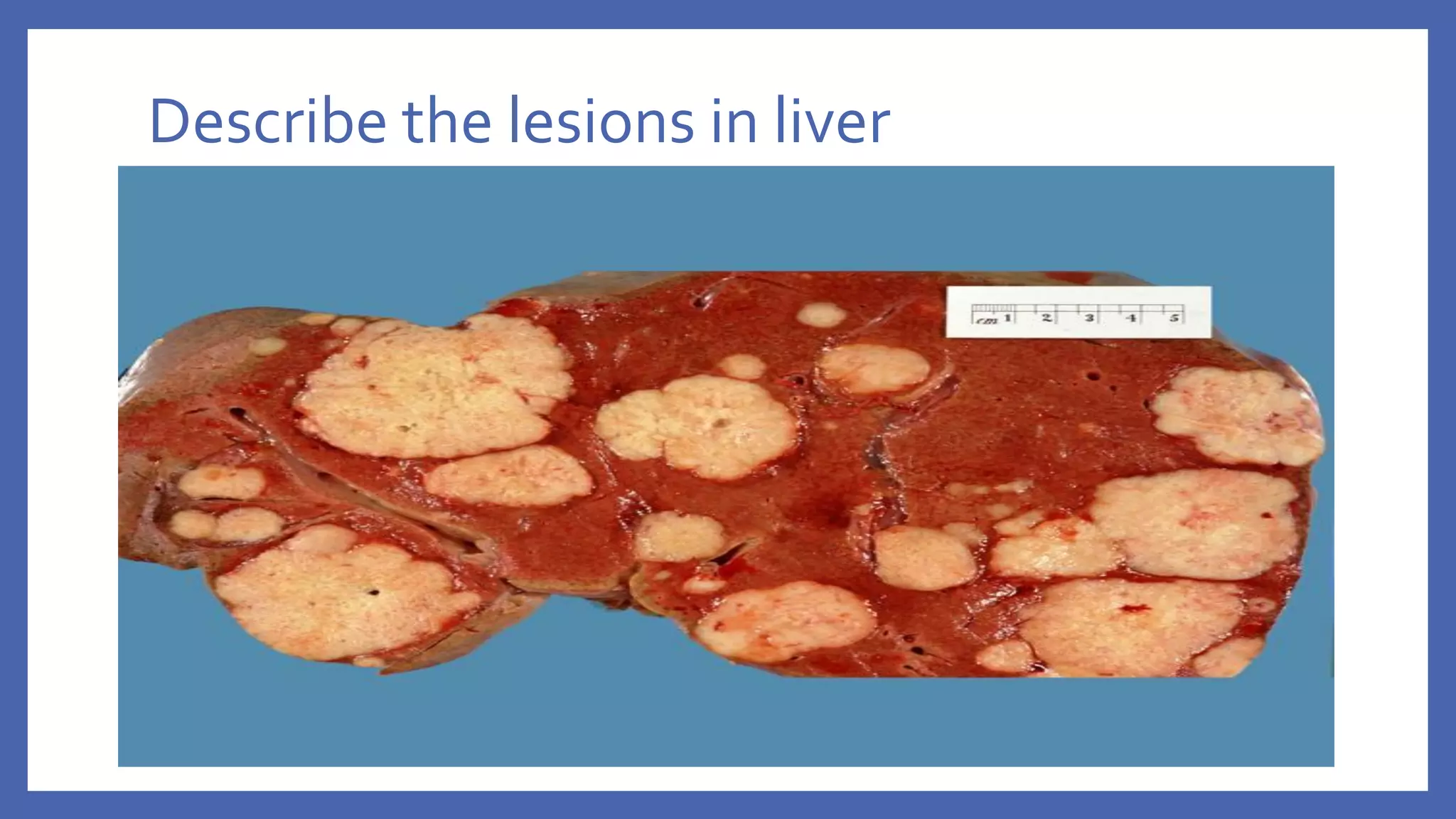 Describe the lesions in liver

cm 1 2 3 4 5